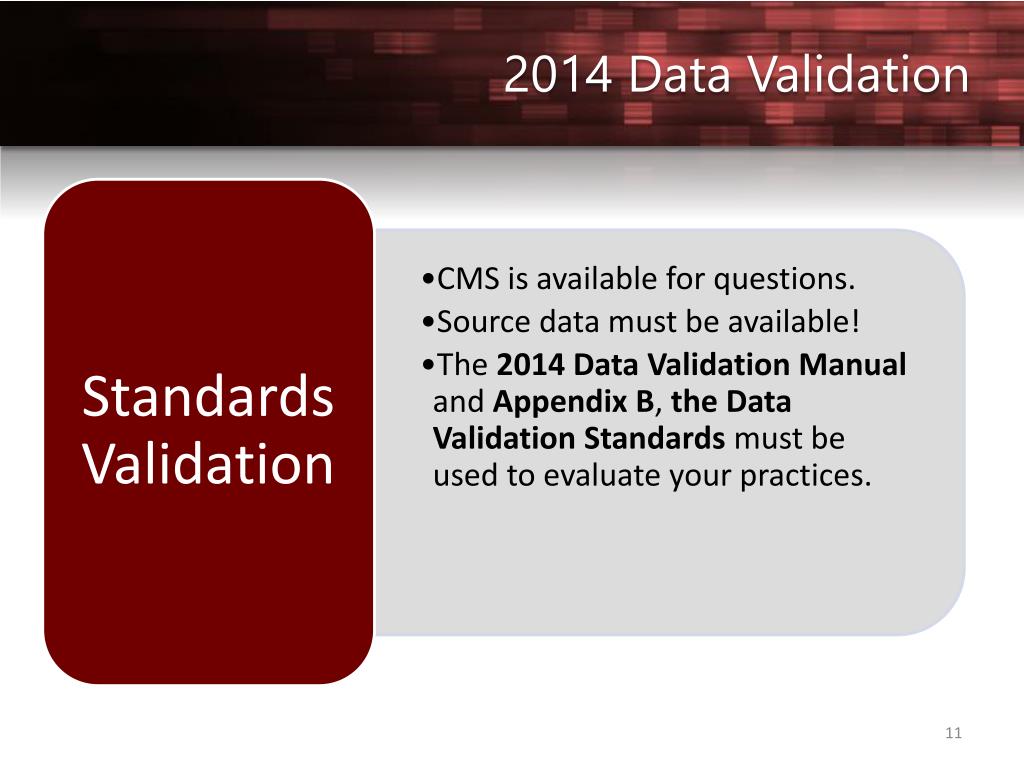 2014 Data Validation

Standards Validation

•CMS is available for questions.
•Source data must be available!
•The 2014 Data Validation Manual and Appendix B, the Data Validation Standards must be used to evaluate your practices.

11